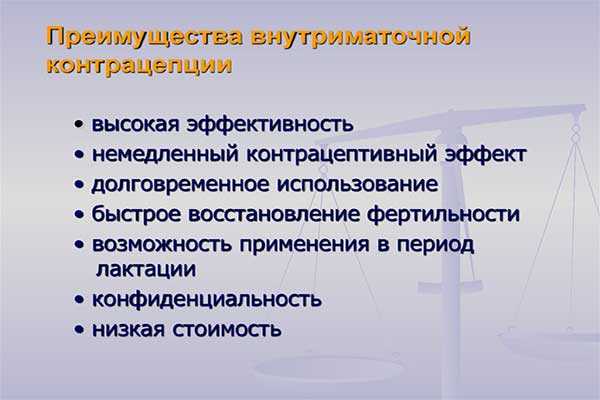 Преимущества внутриматочной контрацепции

• высокая эффективность
• немедленный контрацептивный эффект
• долговременное использование
• быстрое восстановление фертильности
• возможность применения в период лактации
• конфиденциальность
• низкая стоимость